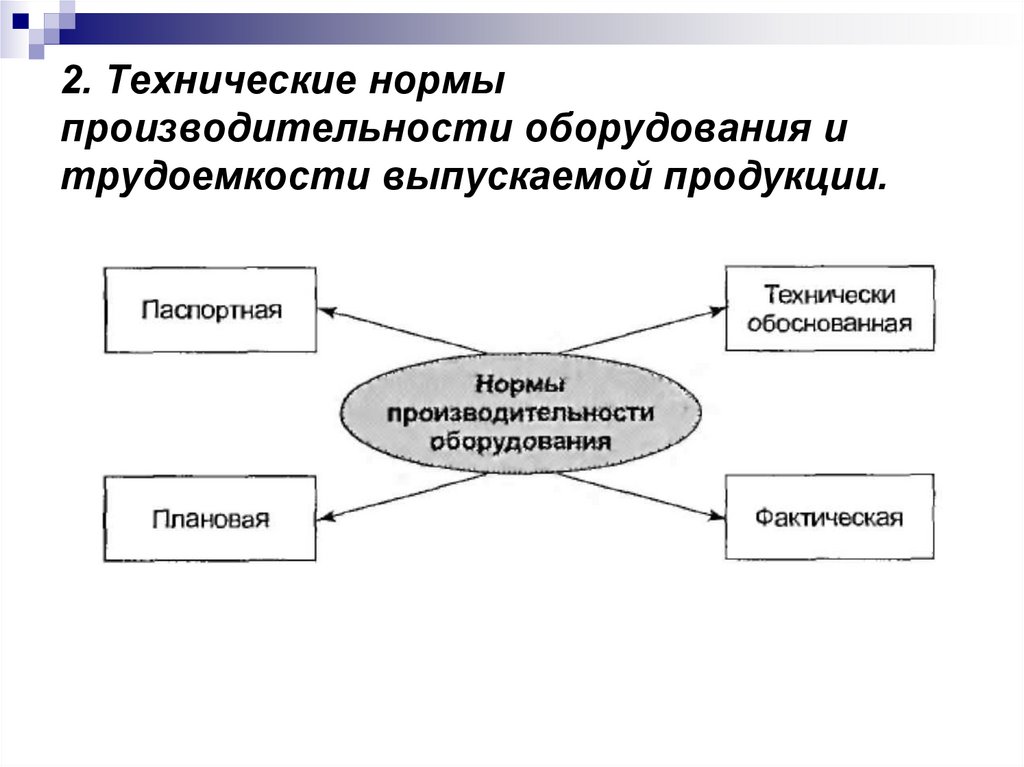 2. Технические нормы производительности оборудования и трудоемкости выпускаемой продукции.

Паспортная

Технически обоснованная

Нормы производительности оборудования

Плановая

Фактическая